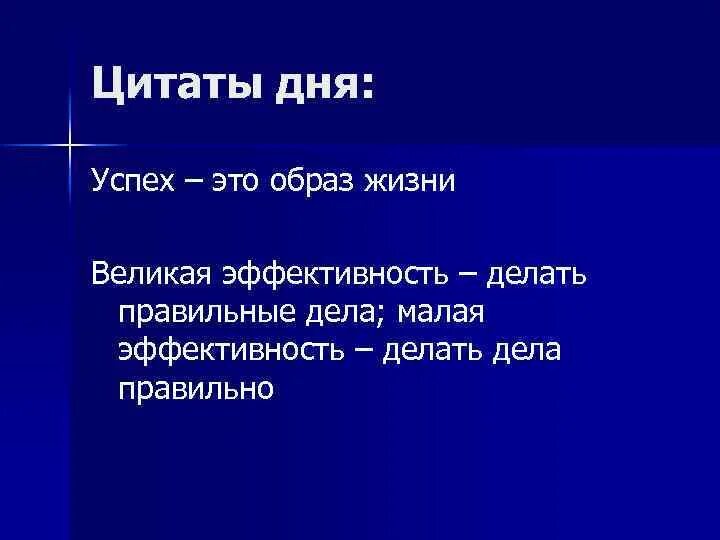 Цитаты дня:

Успех – это образ жизни

Великая эффективность – делать правильные дела; малая эффективность – делать дела правильно